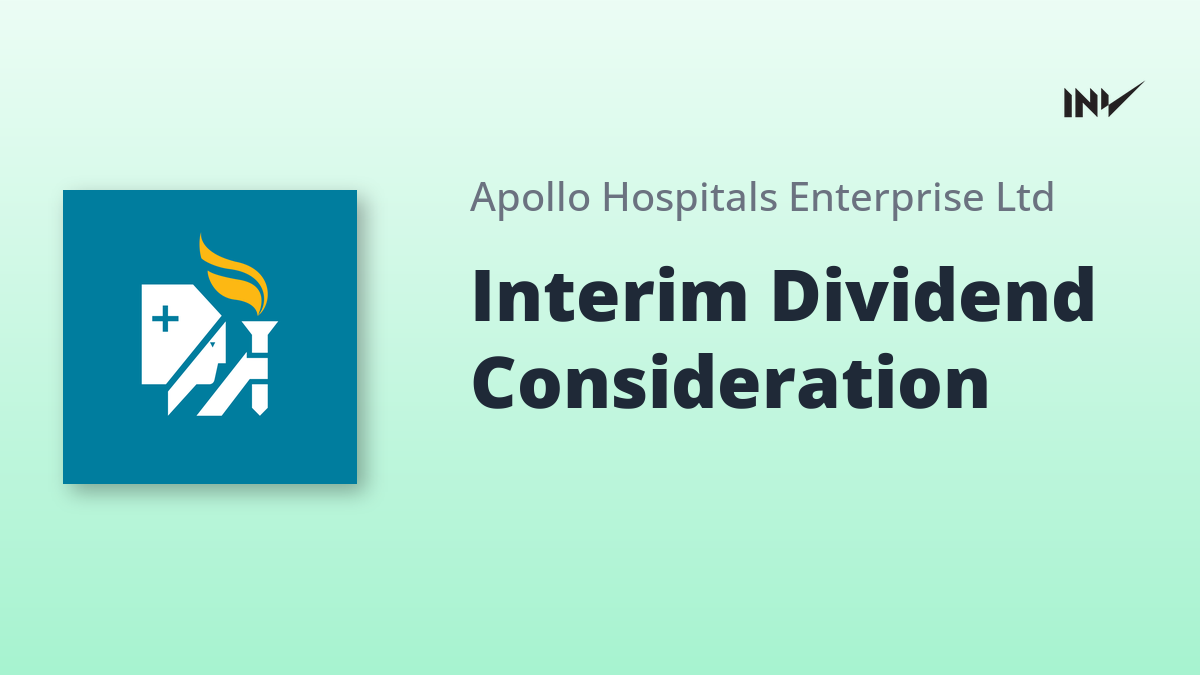 INV

Apollo Hospitals Enterprise Ltd

Interim Dividend Consideration